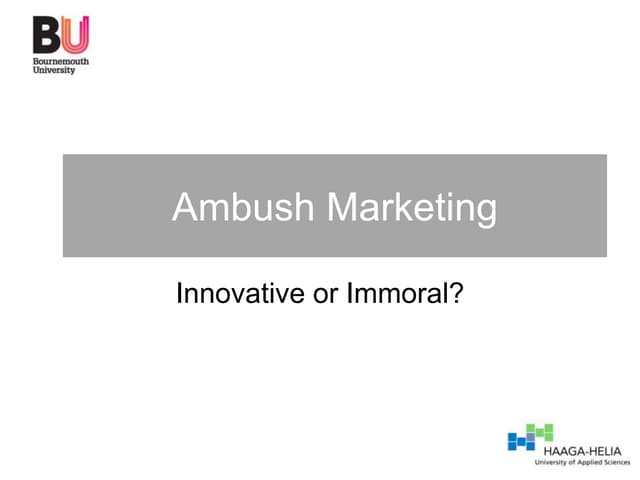 BU
Bournemouth University

Ambush Marketing

Innovative or Immoral?

HAAGA-HELIA
University of Applied Sciences